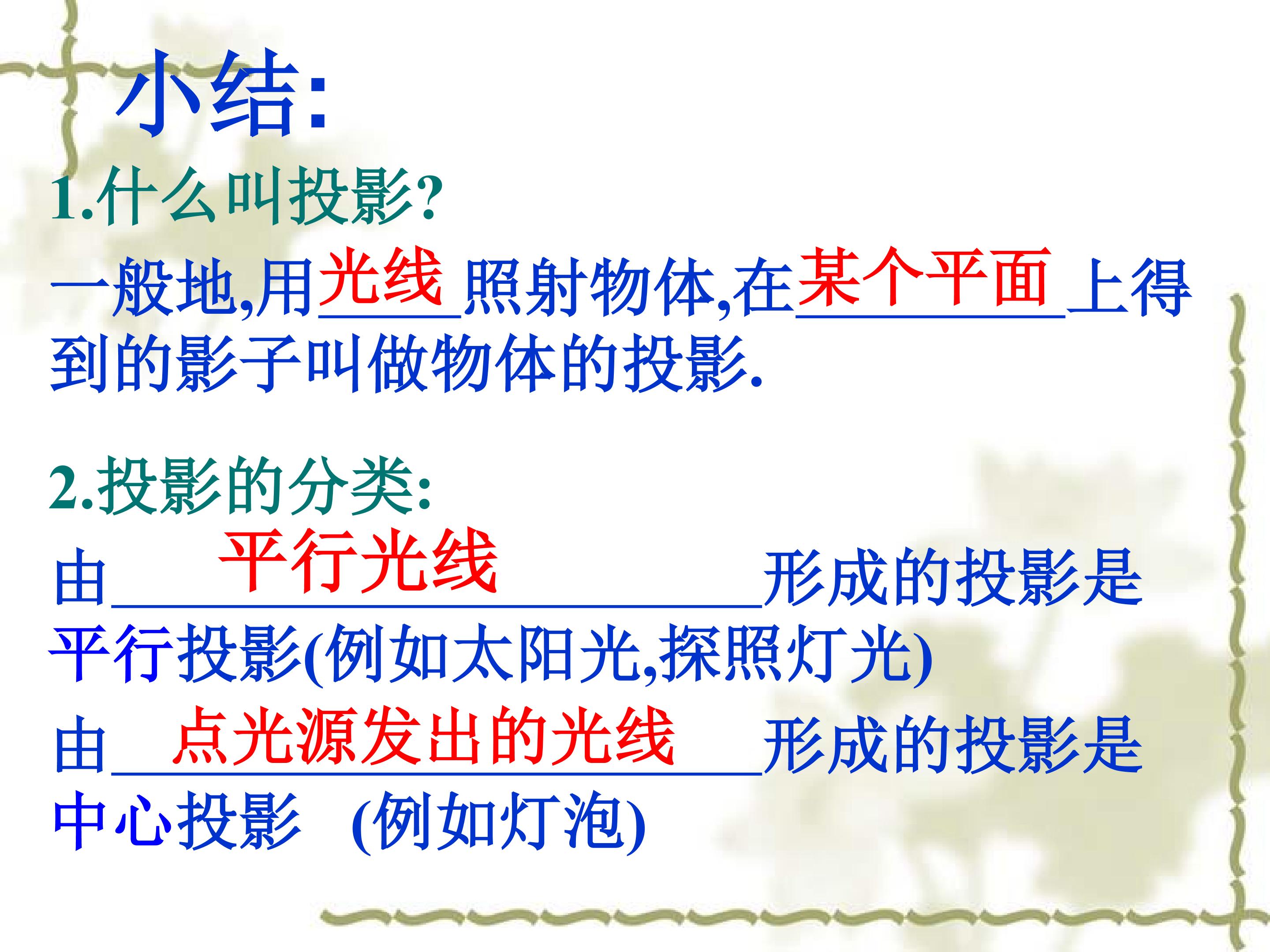 小结:

1.什么叫投影?

一般地,用光线照射物体,在某个平面上得到的影子叫做物体的投影.

2.投影的分类:

由平行光线形成的投影是平行投影(例如太阳光,探照灯光)

由点光源发出的光线形成的投影是中心投影 (例如灯泡)